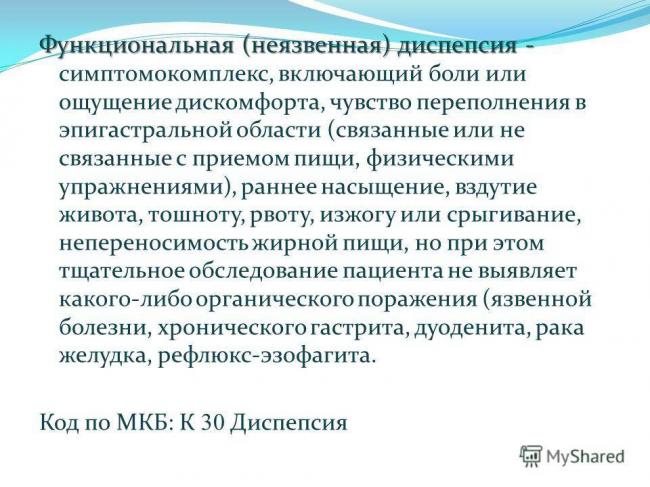 Функциональная (неязвенная) диспепсия - симптомокомплекс, включающий боли или ощущение дискомфорта, чувство переполнения в эпигастральной области (связанные или не связанные с приемом пищи, физическими упражнениями), раннее насыщение, вздутие живота, тошноту, рвоту, изжогу или срыгивание, непереносимость жирной пищи, но при этом тщательное обследование пациента не выявляет какого-либо органического поражения (язвенной болезни, хронического гастрита, дуоденита, рака желудка, рефлюкс-эзофагита.

Код по МКБ: К 30 Диспепсия

MyShared